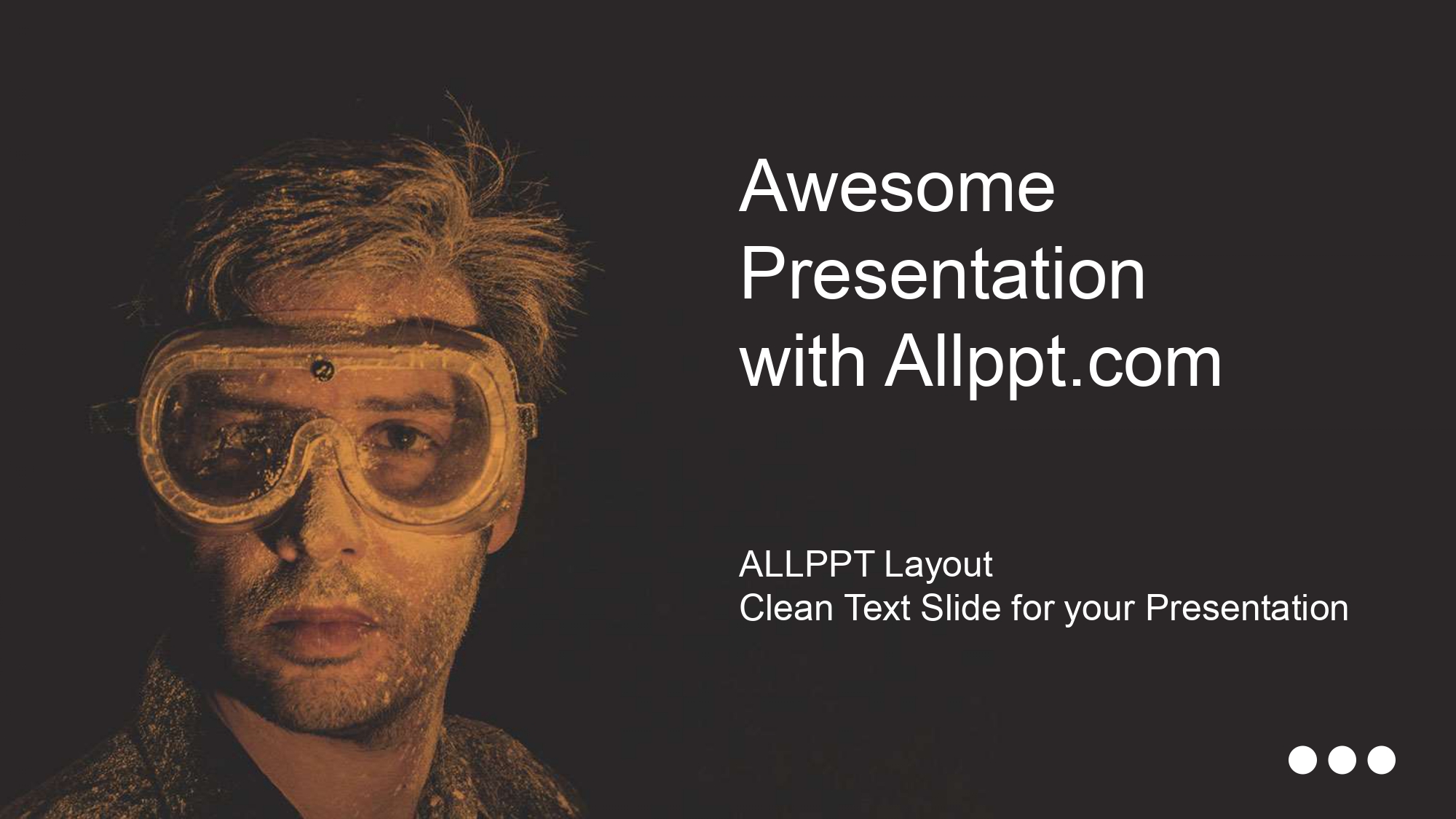 Awesome Presentation with Allppt.com

ALLPPT Layout
Clean Text Slide for your Presentation